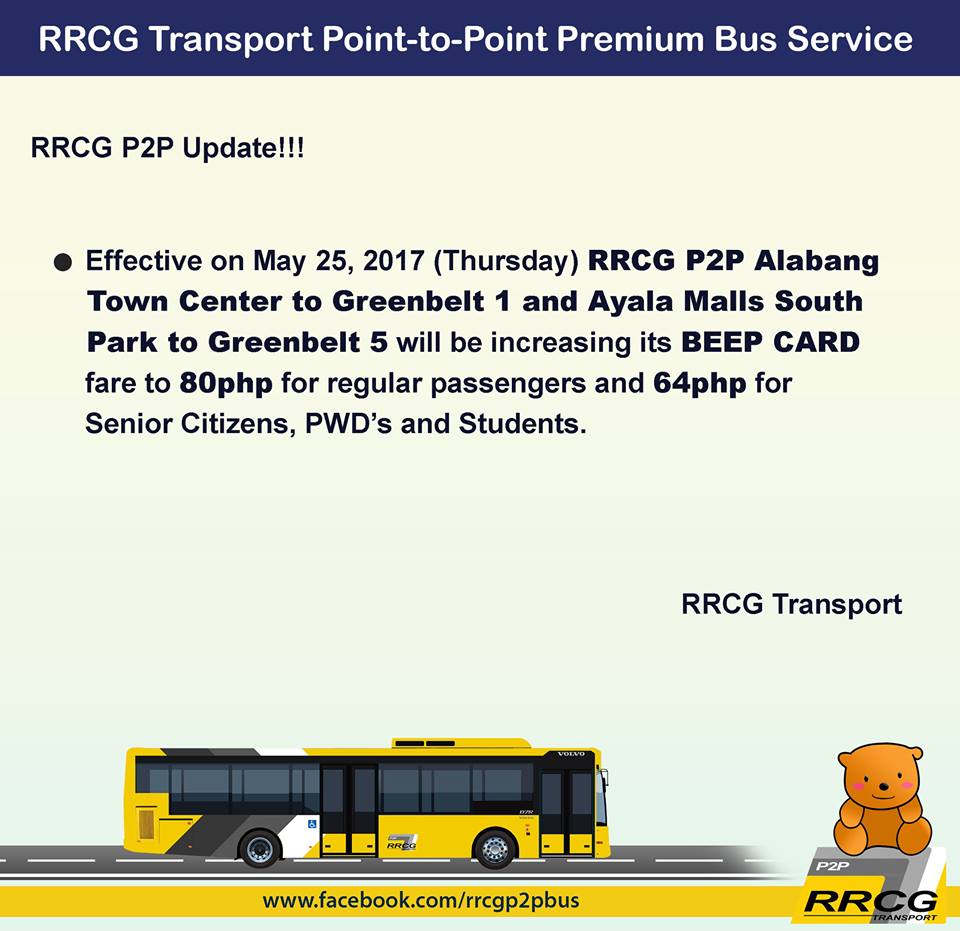 RRCG Transport Point-to-Point Premium Bus Service

RRCG P2P Update!!!

● Effective on May 25, 2017 (Thursday) RRCG P2P Alabang Town Center to Greenbelt 1 and Ayala Malls South Park to Greenbelt 5 will be increasing its BEEP CARD fare to 80php for regular passengers and 64php for Senior Citizens, PWD's and Students.

RRCG Transport

VOLVO

RRCG

www.facebook.com/rrcgp2pbus

P2P
RRCG
TRANSPORT